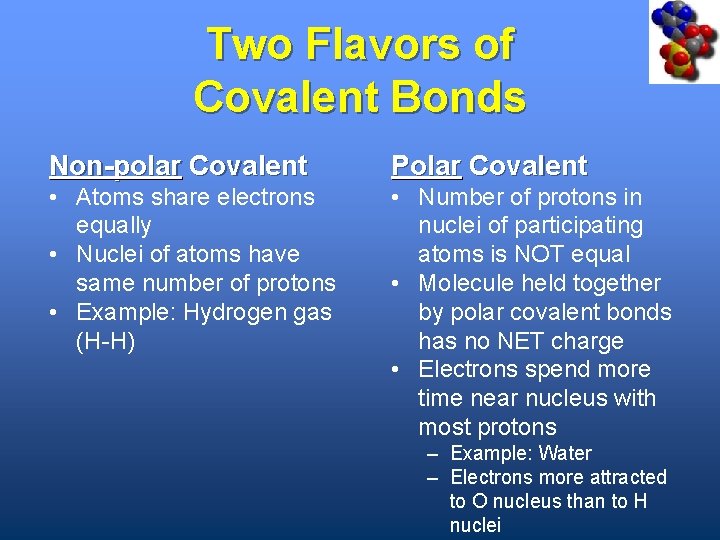 Two Flavors of Covalent Bonds

Non-polar Covalent
• Atoms share electrons equally
• Nuclei of atoms have same number of protons
• Example: Hydrogen gas (H-H)

Polar Covalent
• Number of protons in nuclei of participating atoms is NOT equal
• Molecule held together by polar covalent bonds has no NET charge
• Electrons spend more time near nucleus with most protons
– Example: Water
– Electrons more attracted to O nucleus than to H nuclei